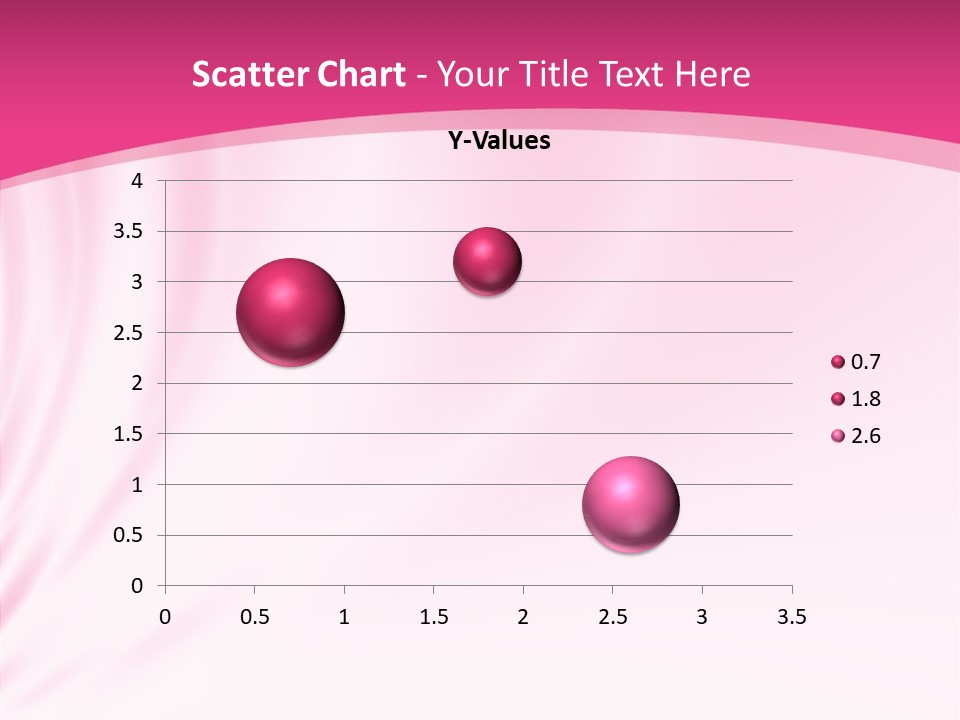 Scatter Chart - Your Title Text Here

Y-Values

4
3.5
3
2.5
2
1.5
1
0.5
0

0 0.5 1 1.5 2 2.5 3 3.5

0.7
1.8
2.6